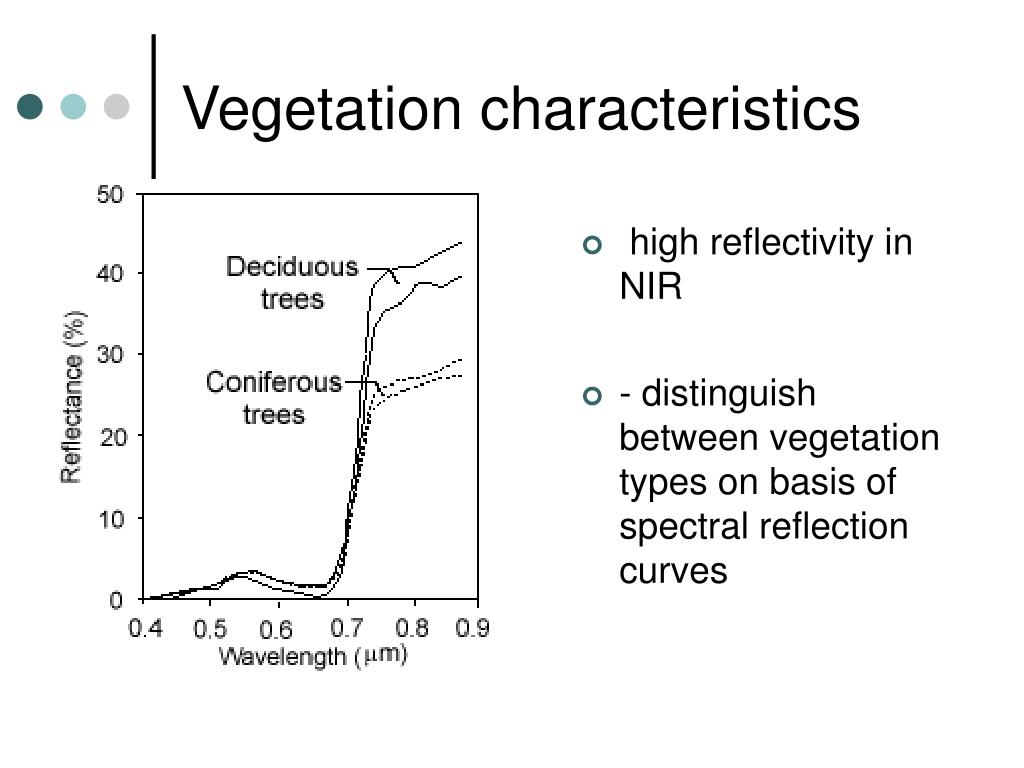 Vegetation characteristics

50
40
30
20
10
0
Reflectance (%)
Deciduous trees
Coniferous trees
0.4 0.5 0.6 0.7 0.8 0.9
Wavelength ($\mu$m)

high reflectivity in NIR

- distinguish between vegetation types on basis of spectral reflection curves